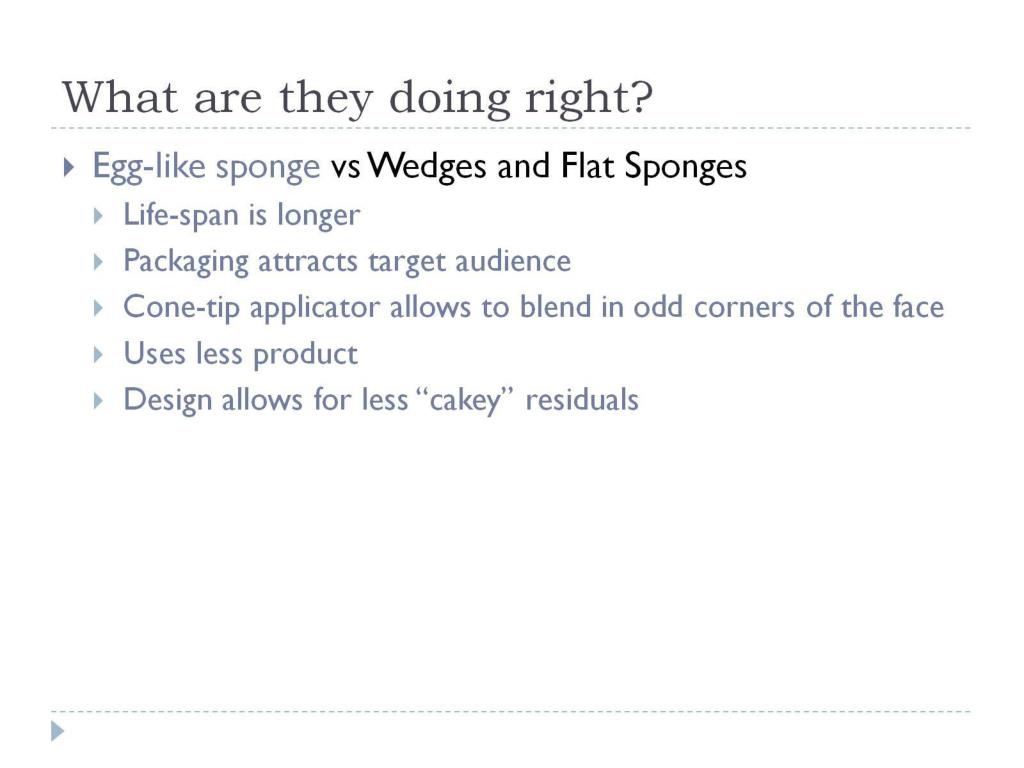 What are they doing right?

Egg-like sponge vs Wedges and Flat Sponges

Life-span is longer

Packaging attracts target audience

Cone-tip applicator allows to blend in odd corners of the face

Uses less product

Design allows for less “cakey” residuals